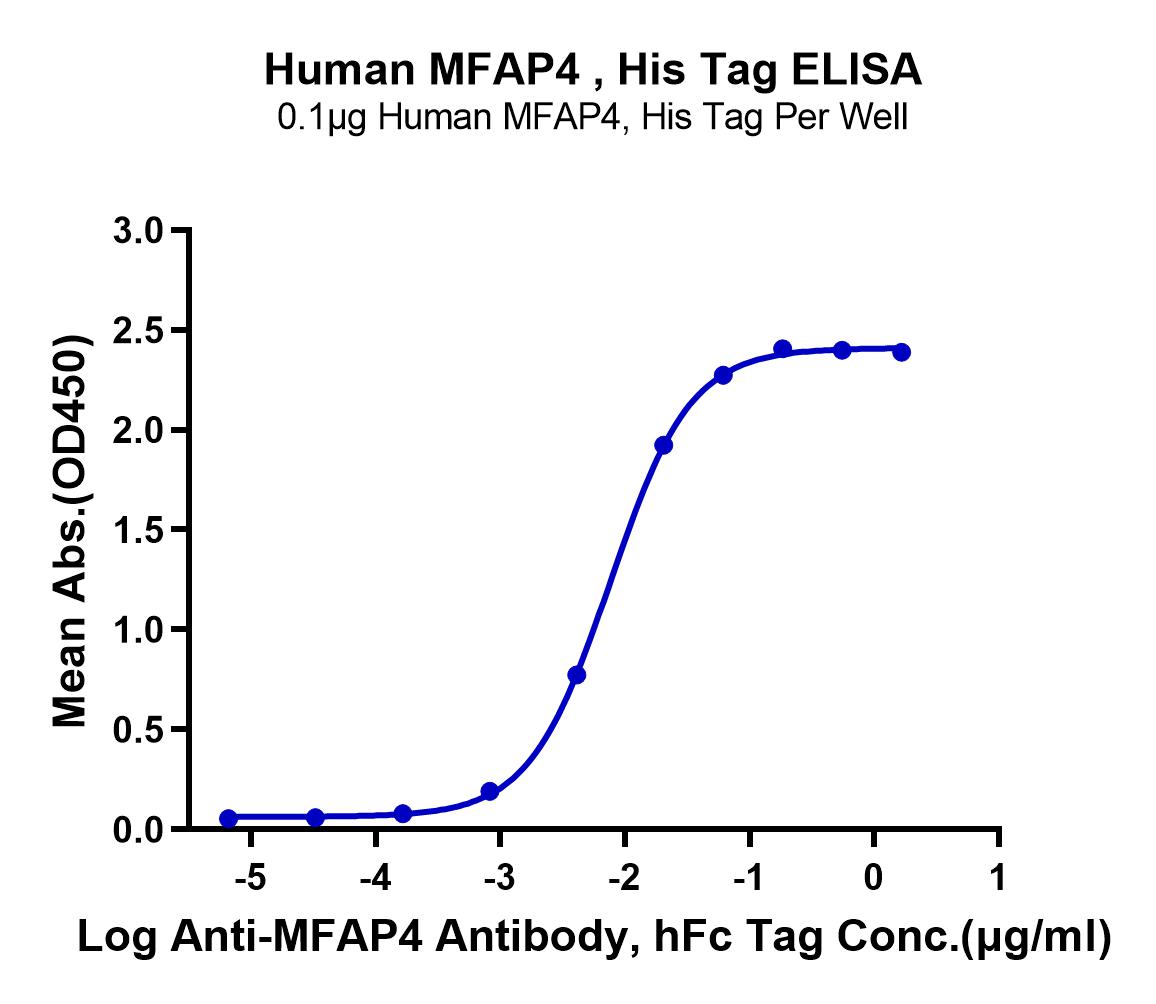 Human MFAP4 , His Tag ELISA
0.1μg Human MFAP4, His Tag Per Well

Mean Abs.(OD450)

3.0
2.5
2.0
1.5
1.0
0.5
0.0

-5 -4 -3 -2 -1 0 1

Log Anti-MFAP4 Antibody, hFc Tag Conc.(μg/ml)